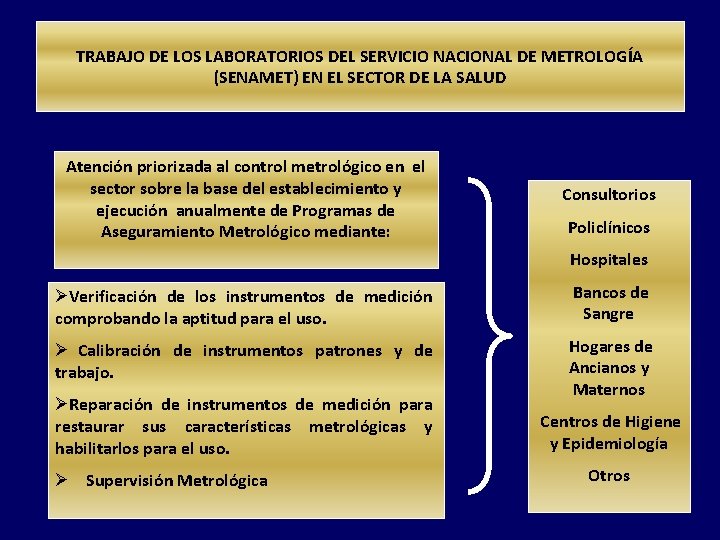 TRABAJO DE LOS LABORATORIOS DEL SERVICIO NACIONAL DE METROLOGÍA (SENAMET) EN EL SECTOR DE LA SALUD

Atención priorizada al control metrológico en el sector sobre la base del establecimiento y ejecución anualmente de Programas de Aseguramiento Metrológico mediante:

➢Verificación de los instrumentos de medición comprobando la aptitud para el uso.

➢ Calibración de instrumentos patrones y de trabajo.

➢Reparación de instrumentos de medición para restaurar sus características metrológicas y habilitarlos para el uso.

➢ Supervisión Metrológica

Consultorios

Policlínicos

Hospitales

Bancos de Sangre

Hogares de Ancianos y Maternos

Centros de Higiene y Epidemiología

Otros